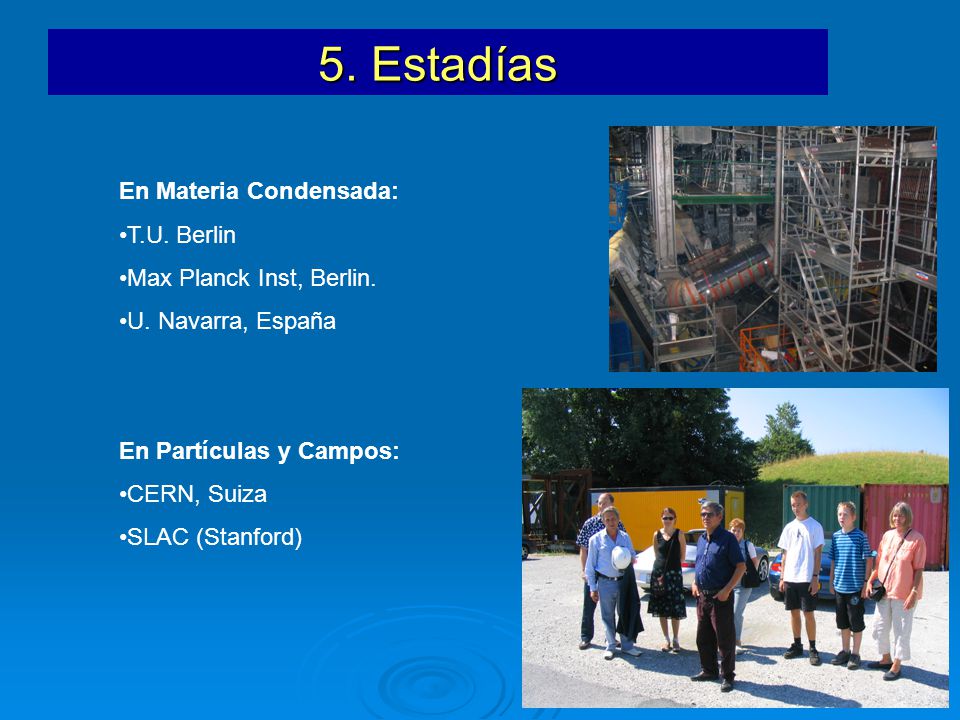 5. Estadías

En Materia Condensada:

•T.U. Berlin

•Max Planck Inst, Berlin.

•U. Navarra, España

En Partículas y Campos:

•CERN, Suiza

•SLAC (Stanford)